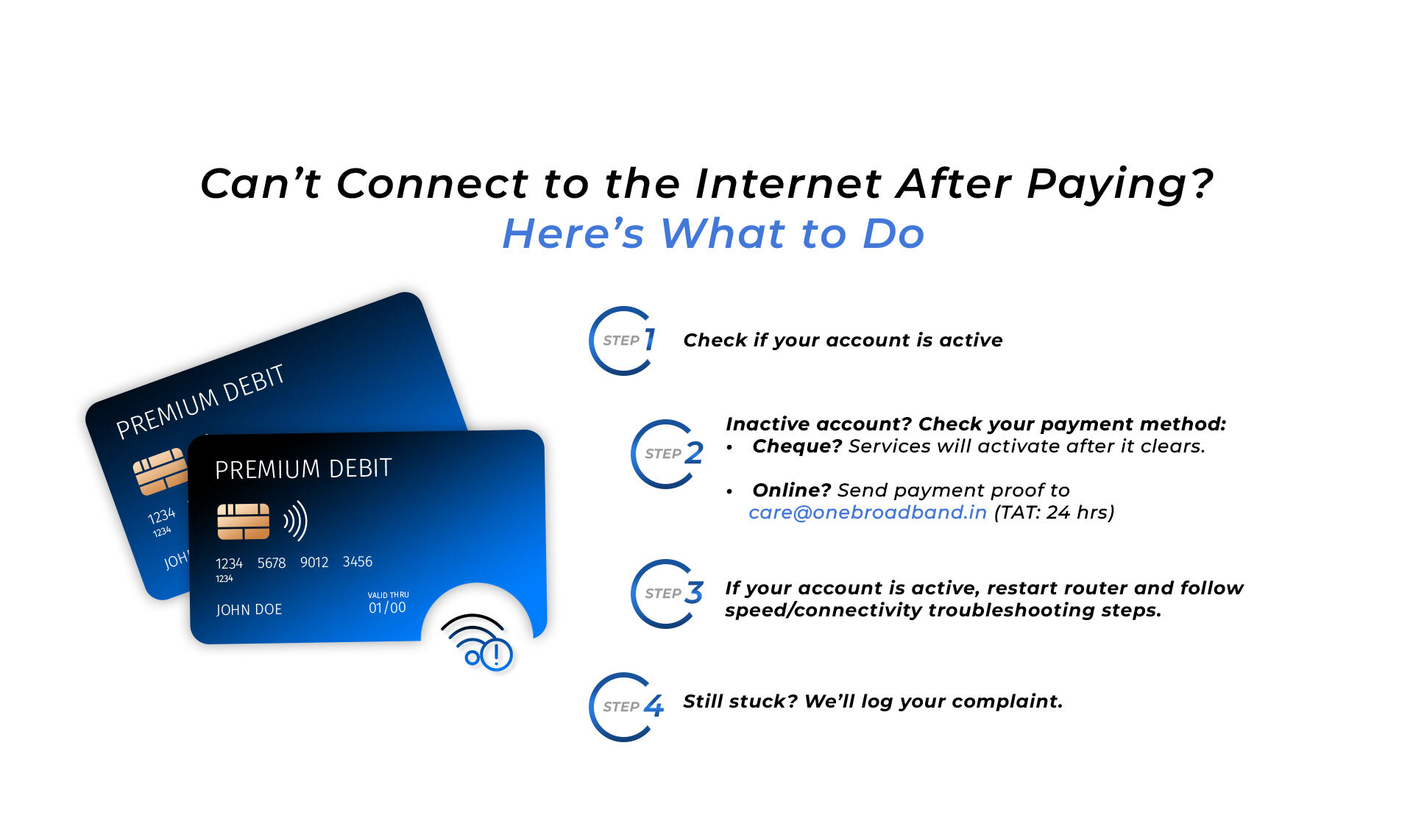 Can't Connect to the Internet After Paying?
Here's What to Do

PREMIUM DEBIT
1234
1234
JOH

PREMIUM DEBIT
1234 5678 9012 3456
1234
JOHN DOE
VALID THRU
01/00

STEP 1 Check if your account is active

STEP 2 Inactive account? Check your payment method:
• Cheque? Services will activate after it clears.
• Online? Send payment proof to care@onebroadband.in (TAT: 24 hrs)

STEP 3 If your account is active, restart router and follow speed/connectivity troubleshooting steps.

STEP 4 Still stuck? We'll log your complaint.